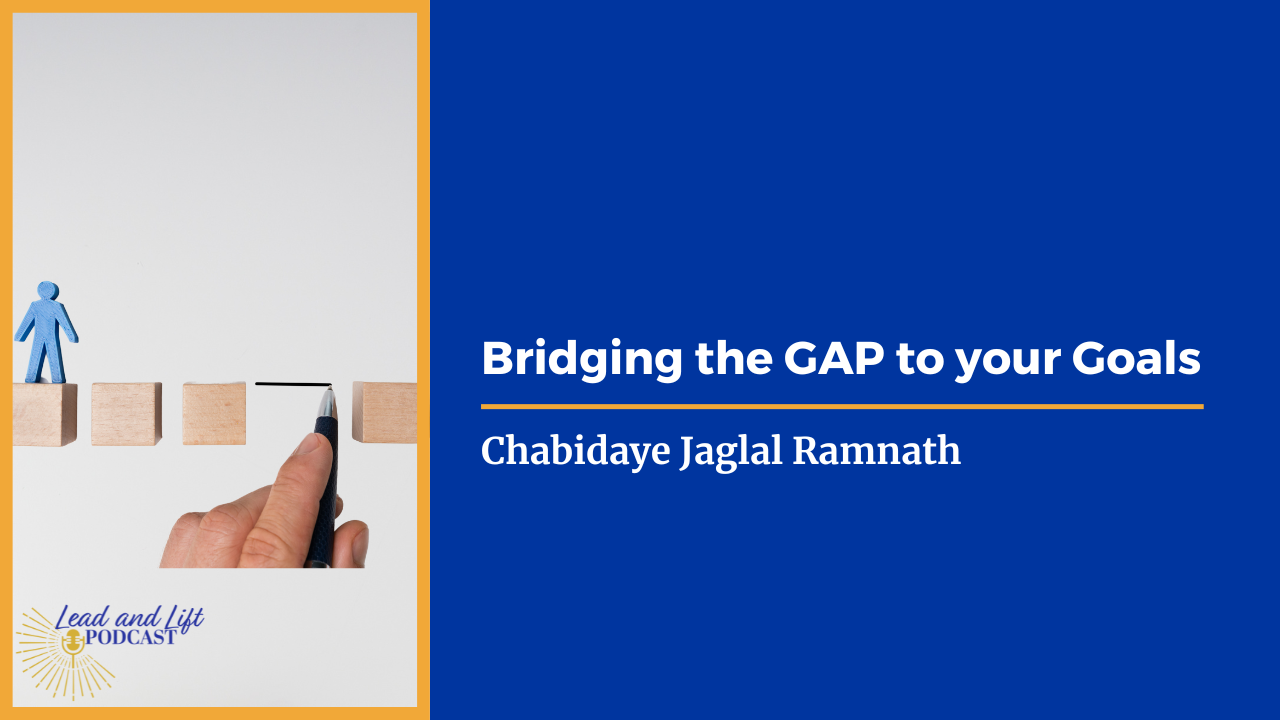 Lead and Lift
PODCAST

Bridging the GAP to your Goals

Chabidaye Jaglal Ramnath